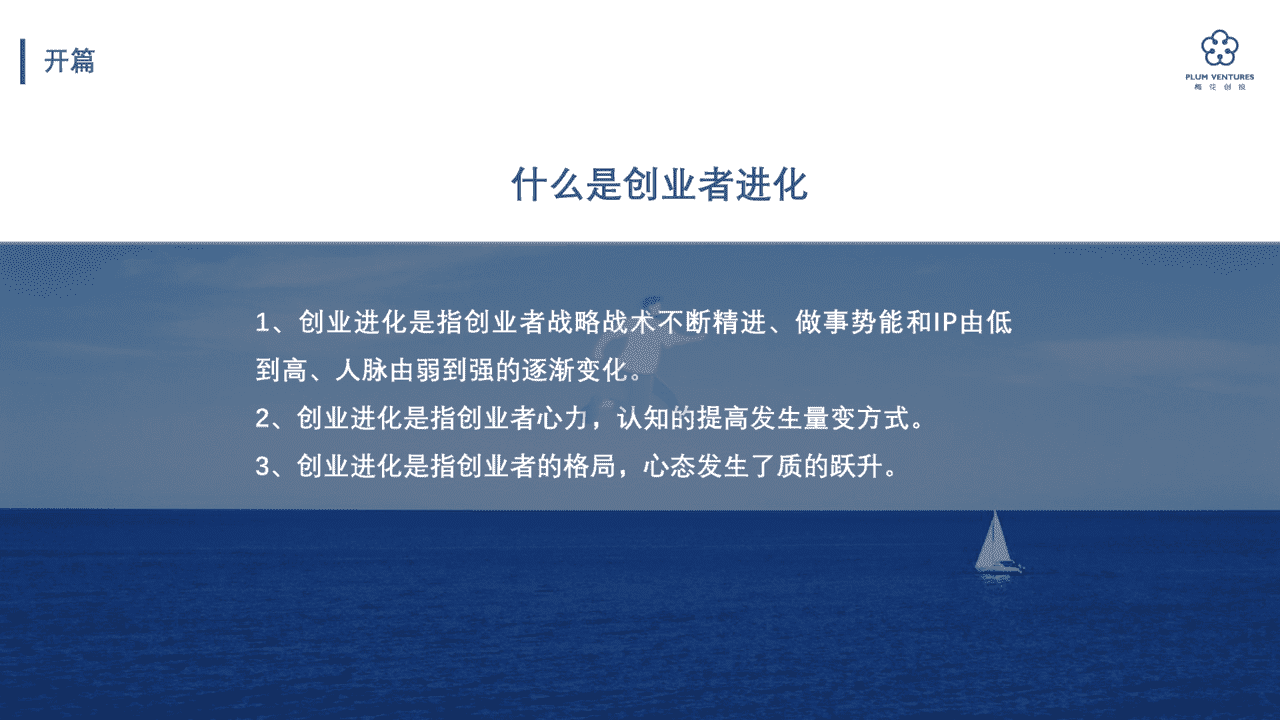 开篇

PLUM VENTURES
梅花创投

什么是创业者进化

1、创业进化是指创业者战略战术不断精进、做事势能和IP由低到高、人脉由弱到强的逐渐变化。

2、创业进化是指创业者心力，认知的提高发生量变方式。

3、创业进化是指创业者的格局，心态发生了质的跃升。